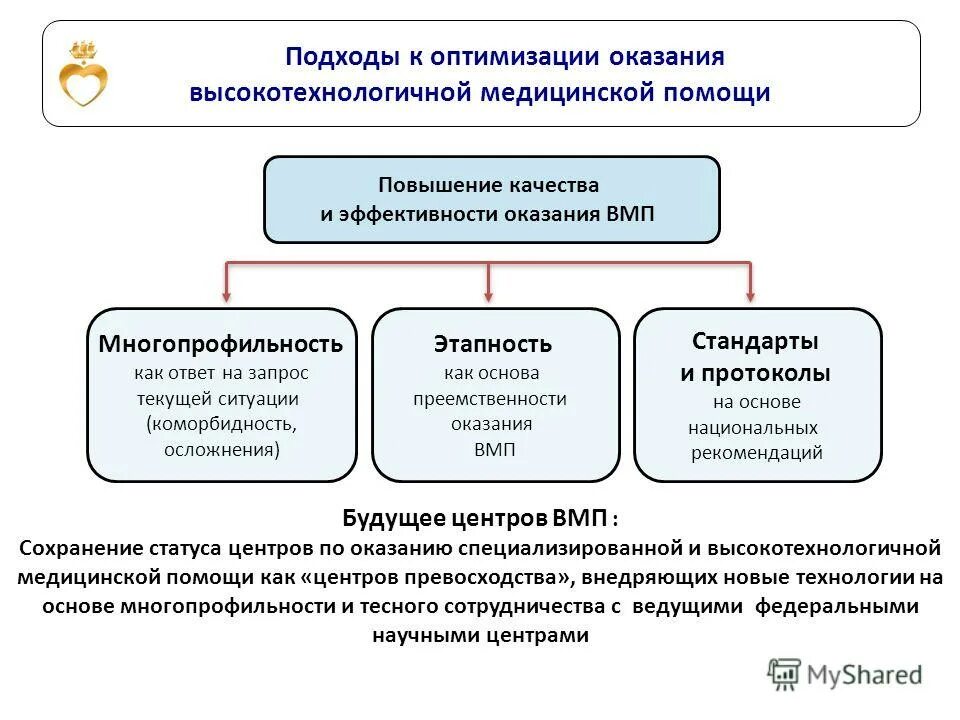 Подходы к оптимизации оказания высокотехнологичной медицинской помощи

Повышение качества и эффективности оказания ВМП

Многопрофильность
как ответ на запрос текущей ситуации (коморбидность, осложнения)

Этапность
как основа преемственности оказания ВМП

Стандарты и протоколы
на основе национальных рекомендаций

Будущее центров ВМП :
Сохранение статуса центров по оказанию специализированной и высокотехнологичной медицинской помощи как «центров превосходства», внедряющих новые технологии на основе многопрофильности и тесного сотрудничества с ведущими федеральными научными центрами

MyShared